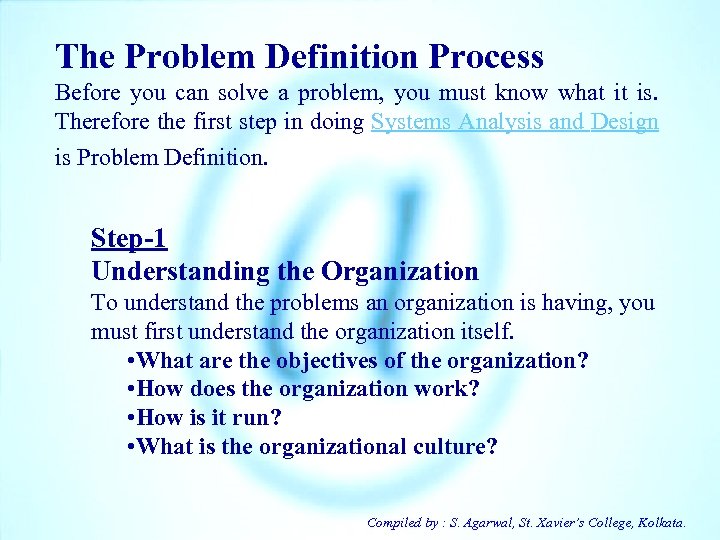 The Problem Definition Process

Before you can solve a problem, you must know what it is. Therefore the first step in doing Systems Analysis and Design is Problem Definition.

Step-1

Understanding the Organization

To understand the problems an organization is having, you must first understand the organization itself.

•What are the objectives of the organization?
•How does the organization work?
•How is it run?
•What is the organizational culture?

Compiled by : S. Agarwal, St. Xavier's College, Kolkata.